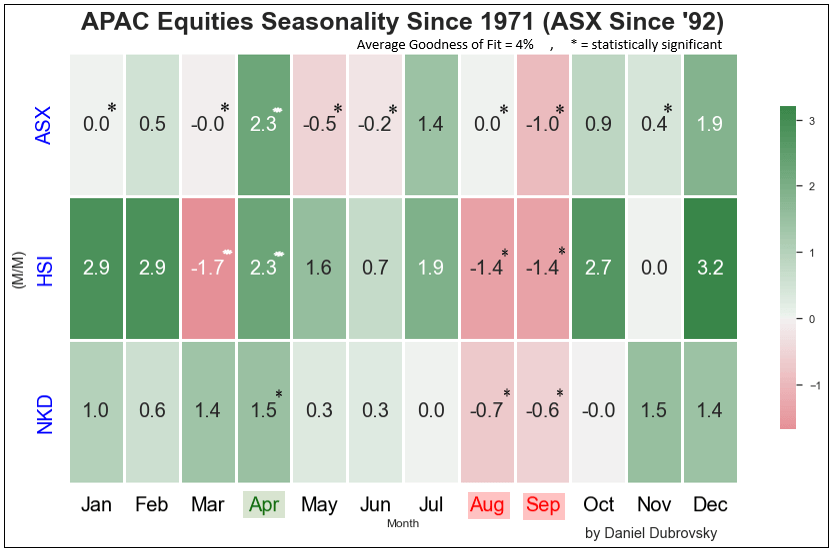 APAC Equities Seasonality Since 1971 (ASX Since '92)

Average Goodness of Fit = 4% , * = statistically significant

(M/M)

| | Jan | Feb | Mar | Apr | May | Jun | Jul | Aug | Sep | Oct | Nov | Dec |
|---|---|---|---|---|---|---|---|---|---|---|---|---|
| ASX | 0.0* | 0.5 | -0.0* | 2.3* | -0.5* | -0.2* | 1.4 | 0.0* | -1.0* | 0.9 | 0.4* | 1.9 |
| HSI | 2.9 | 2.9 | -1.7* | 2.3* | 1.6 | 0.7 | 1.9 | -1.4* | -1.4* | 2.7 | 0.0 | 3.2 |
| NKD | 1.0 | 0.6 | 1.4 | 1.5* | 0.3 | 0.3 | 0.0 | -0.7* | -0.6* | -0.0 | 1.5 | 1.4 |

Month

3
2
1
0
−1

by Daniel Dubrovsky